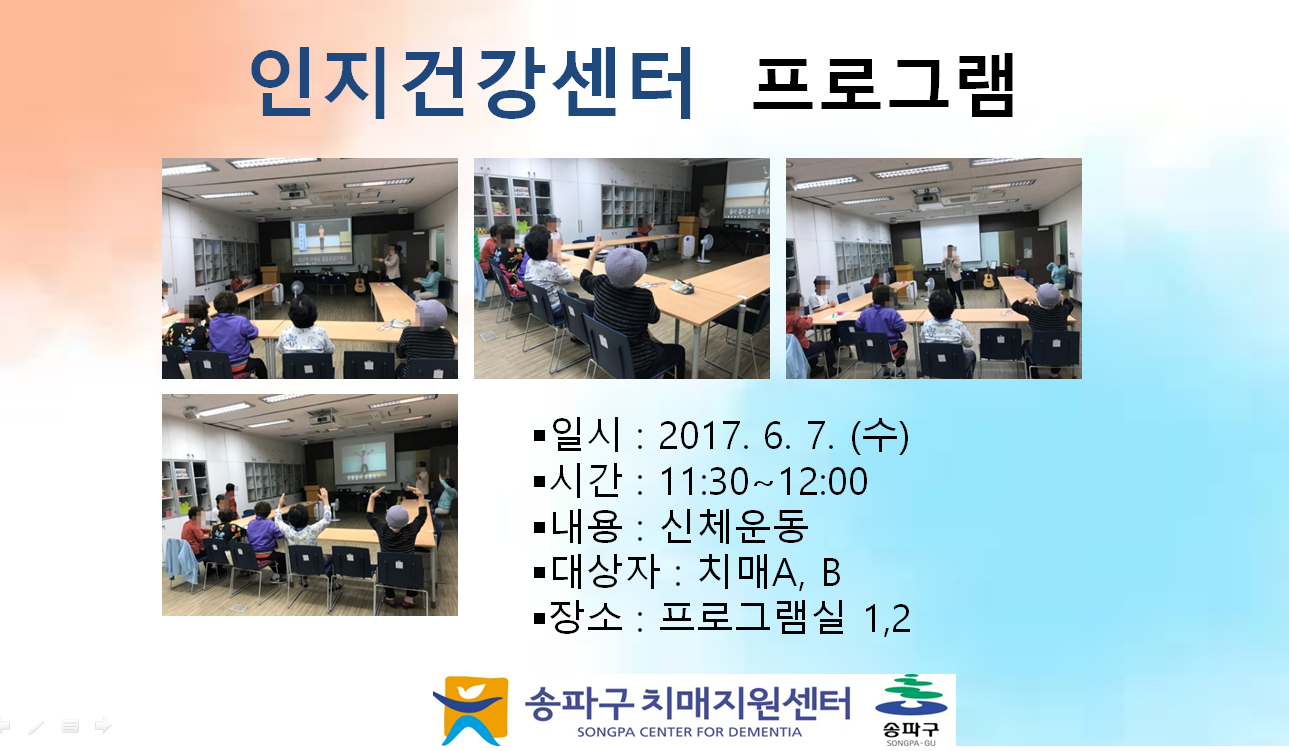 인지건강센터 프로그램

▪일시 : 2017. 6. 7. (수)
▪시간 : 11:30~12:00
▪내용 : 신체운동
▪대상자 : 치매A, B
▪장소 : 프로그램실 1,2

송파구 치매지원센터
SONGPA CENTER FOR DEMENTIA
송파구
SONGPA-GU